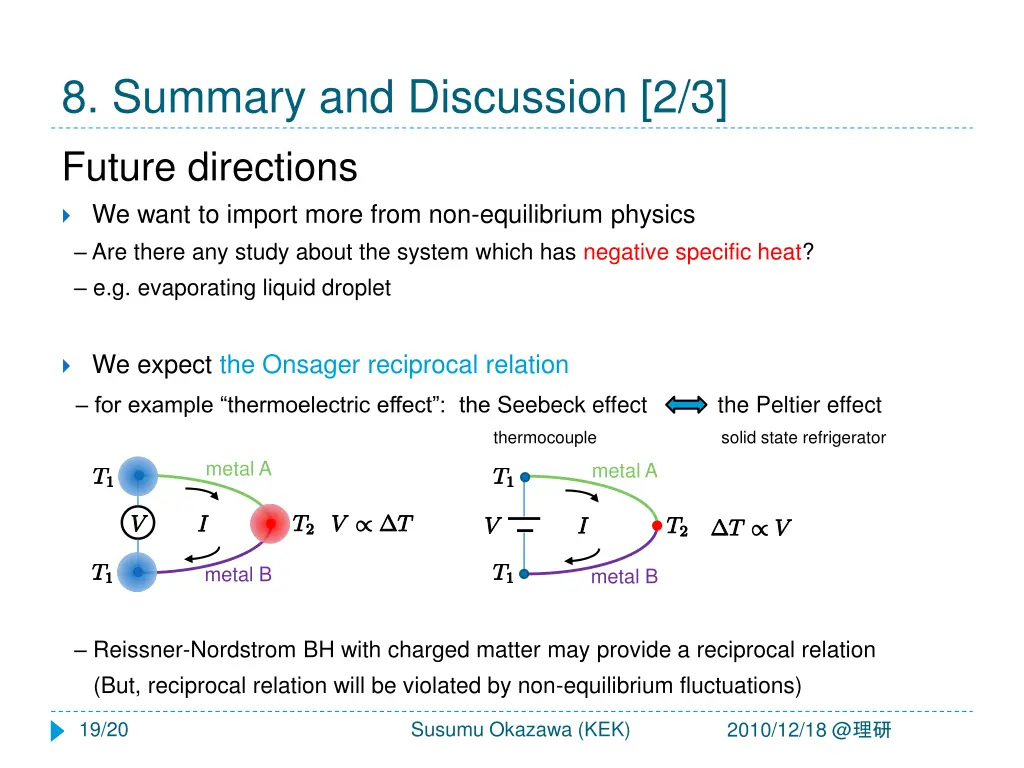 8. Summary and Discussion [2/3]

Future directions

We want to import more from non-equilibrium physics

– Are there any study about the system which has negative specific heat?

– e.g. evaporating liquid droplet

We expect the Onsager reciprocal relation

– for example “thermoelectric effect”: the Seebeck effect the Peltier effect

thermocouple

solid state refrigerator

$T_1$ metal A $V$ $I$ $T_2$ $V \propto \Delta T$ $T_1$ metal B

$T_1$ metal A $V$ $I$ $T_2$ $\Delta T \propto V$ $T_1$ metal B

– Reissner-Nordstrom BH with charged matter may provide a reciprocal relation (But, reciprocal relation will be violated by non-equilibrium fluctuations)

19/20 Susumu Okazawa (KEK) 2010/12/18 @理研